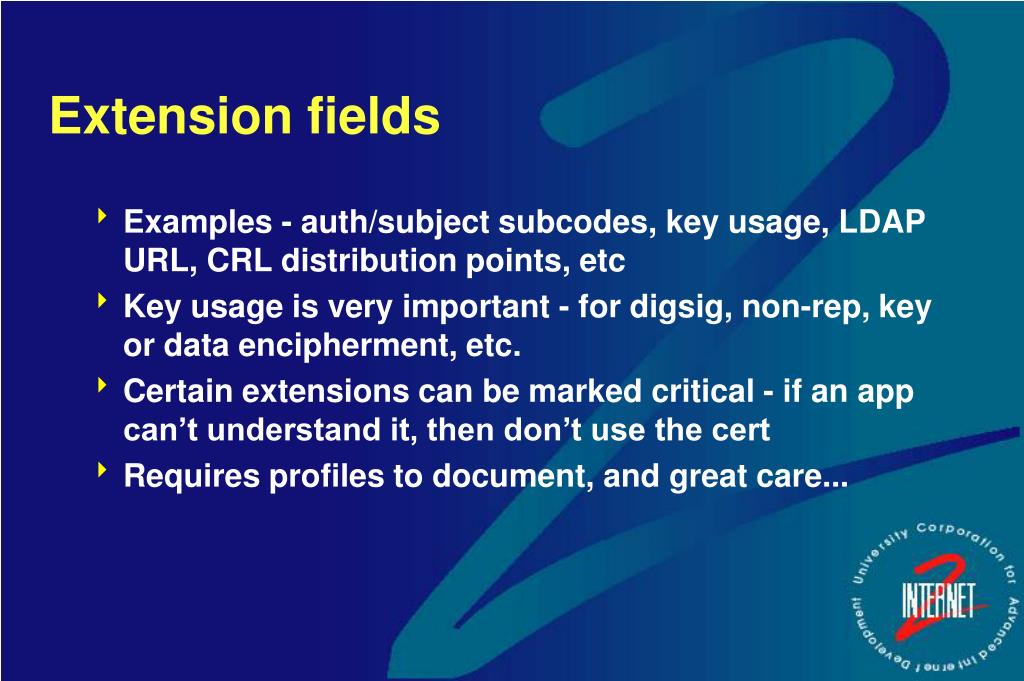 Extension fields

Examples - auth/subject subcodes, key usage, LDAP URL, CRL distribution points, etc

Key usage is very important - for digsig, non-rep, key or data encipherment, etc.

Certain extensions can be marked critical - if an app can’t understand it, then don’t use the cert

Requires profiles to document, and great care...

University Corporation for Advanced Internet Development

INTERNET 2